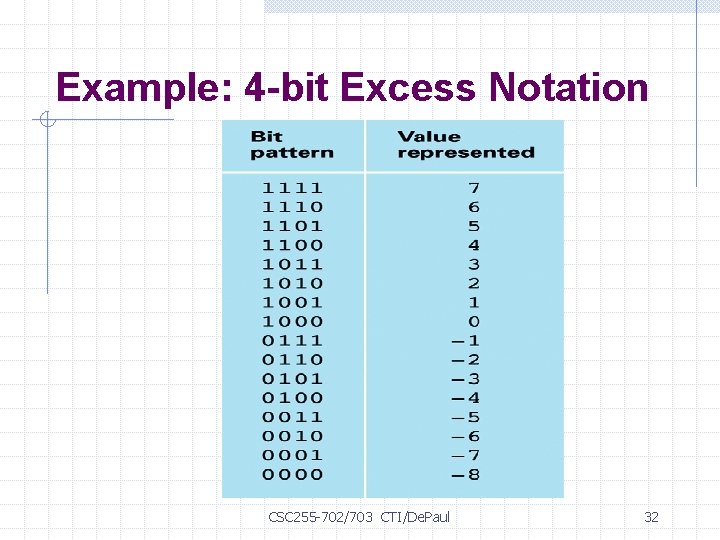 Example: 4-bit Excess Notation

| Bit pattern | Value represented |
|---|---|
| 1111 | 7 |
| 1110 | 6 |
| 1101 | 5 |
| 1100 | 4 |
| 1011 | 3 |
| 1010 | 2 |
| 1001 | 1 |
| 1000 | 0 |
| 0111 | −1 |
| 0110 | −2 |
| 0101 | −3 |
| 0100 | −4 |
| 0011 | −5 |
| 0010 | −6 |
| 0001 | −7 |
| 0000 | −8 |

CSC255-702/703 CTI/DePaul

32